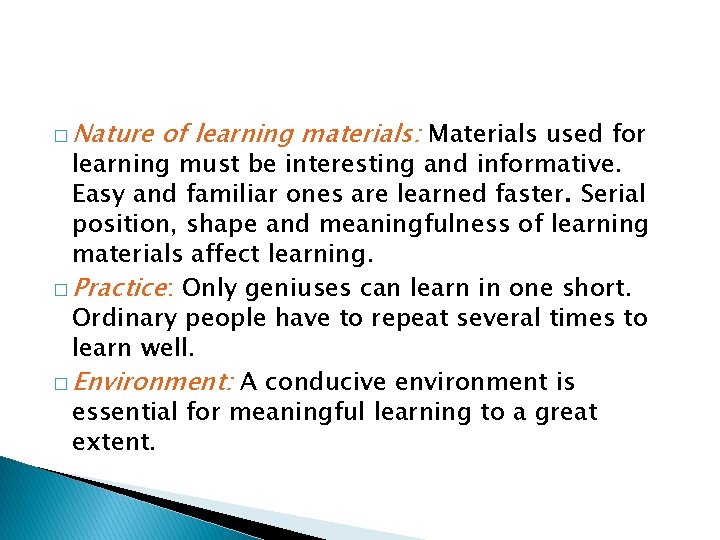 □ Nature of learning materials: Materials used for learning must be interesting and informative. Easy and familiar ones are learned faster. Serial position, shape and meaningfulness of learning materials affect learning.

□ Practice: Only geniuses can learn in one short. Ordinary people have to repeat several times to learn well.

□ Environment: A conducive environment is essential for meaningful learning to a great extent.